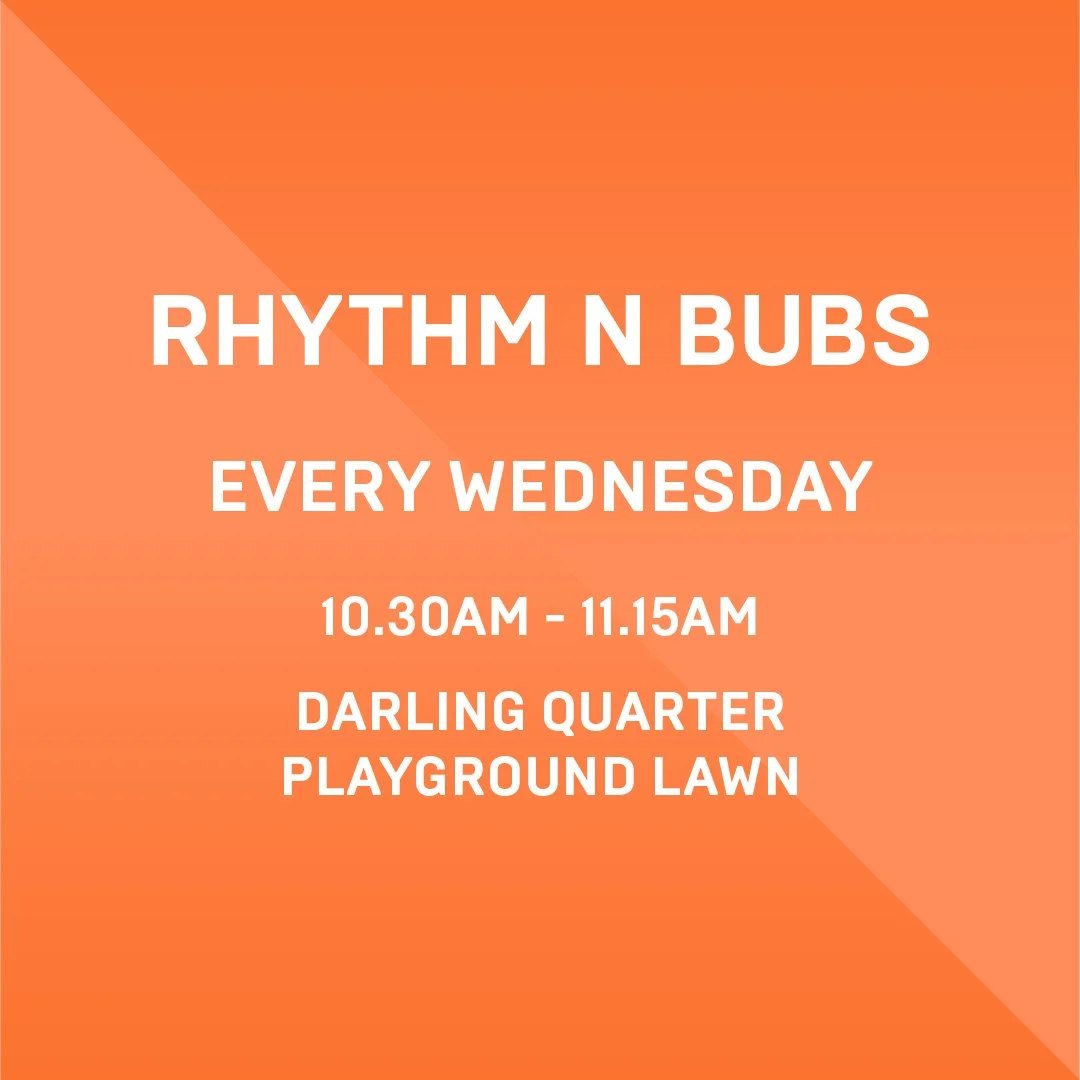 RHYTHM N BUBS

EVERY WEDNESDAY

10.30AM - 11.15AM

DARLING QUARTER
PLAYGROUND LAWN